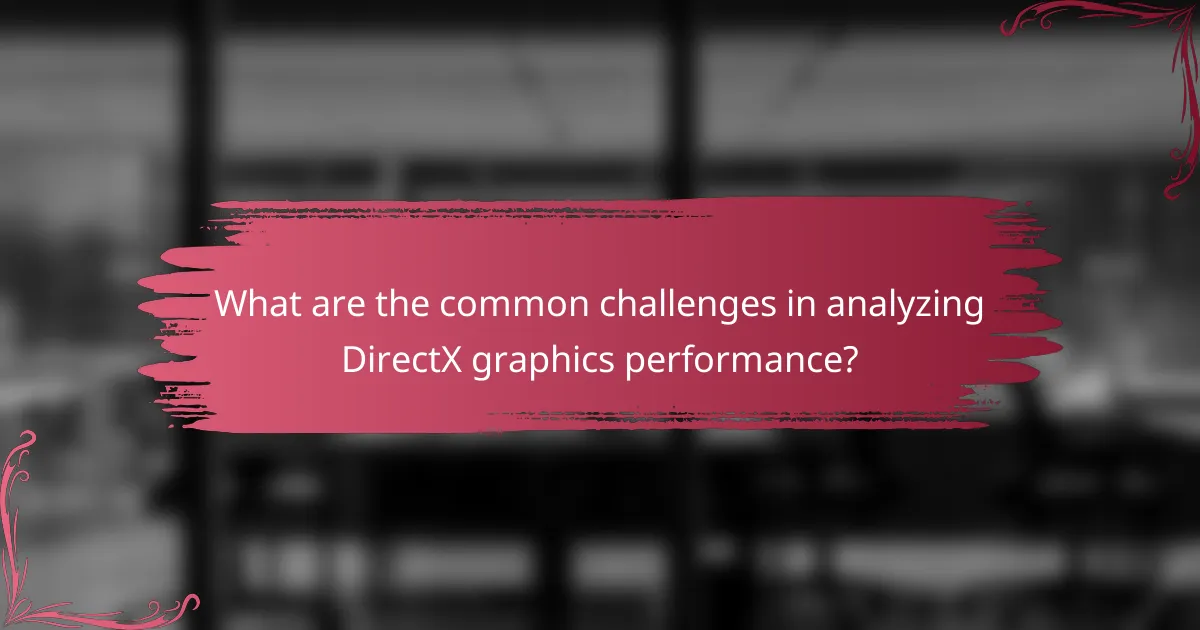 What are the common challenges in analyzing DirectX graphics performance?